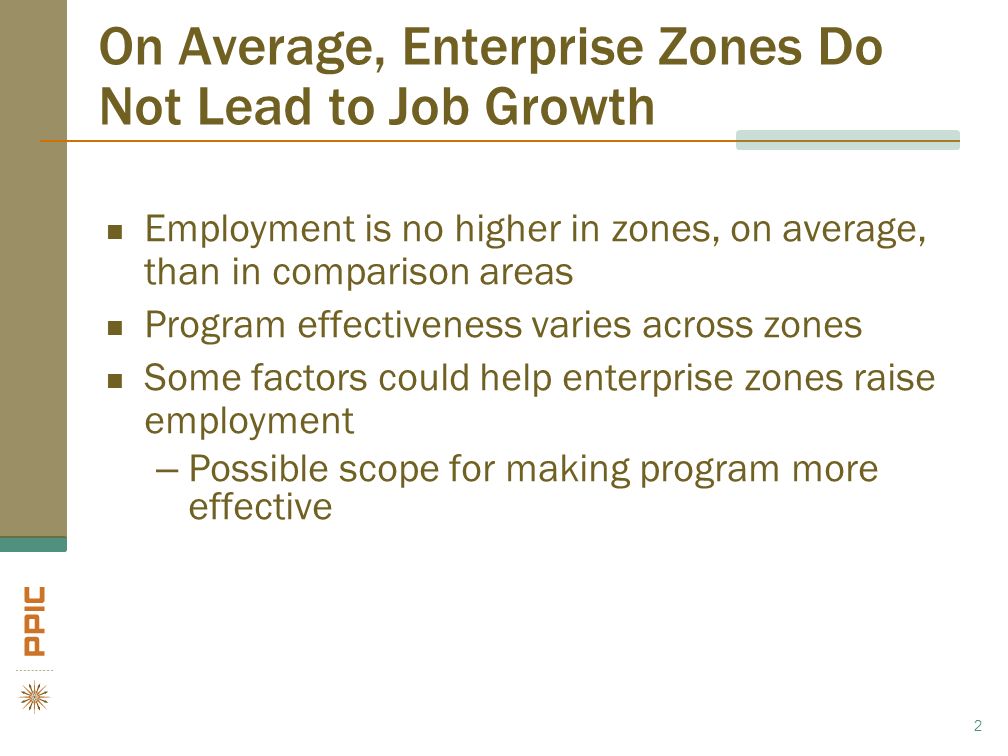 On Average, Enterprise Zones Do Not Lead to Job Growth

- Employment is no higher in zones, on average, than in comparison areas
- Program effectiveness varies across zones
- Some factors could help enterprise zones raise employment
  – Possible scope for making program more effective

PPIC

2